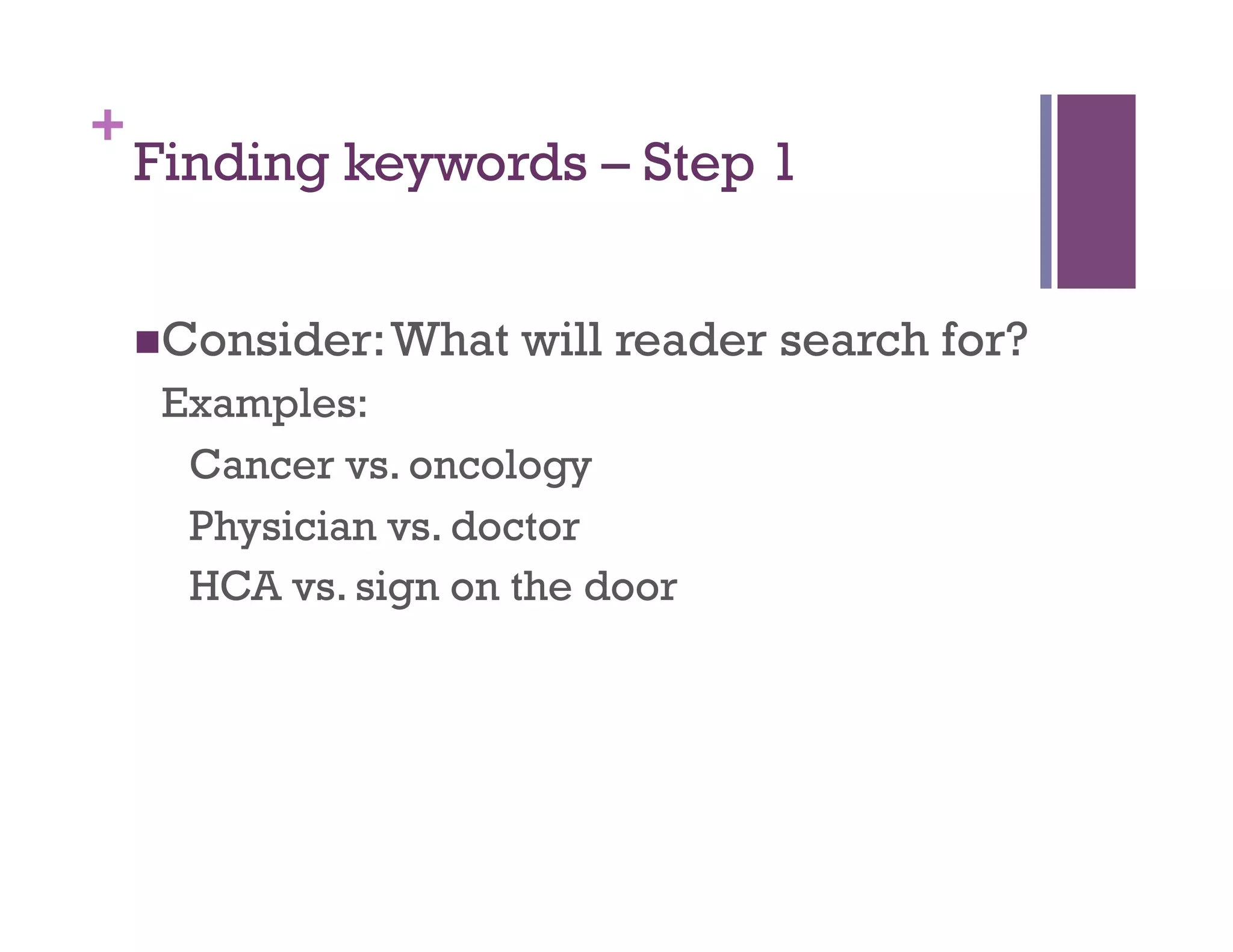 + Finding keywords – Step 1

■ Consider: What will reader search for?

Examples:

Cancer vs. oncology

Physician vs. doctor

HCA vs. sign on the door